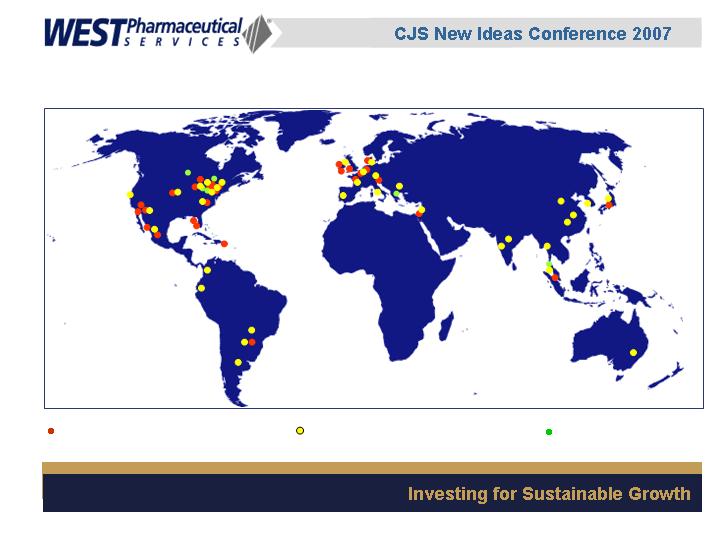 WEST Pharmaceutical SERVICES

CJS New Ideas Conference 2007

Investing for Sustainable Growth